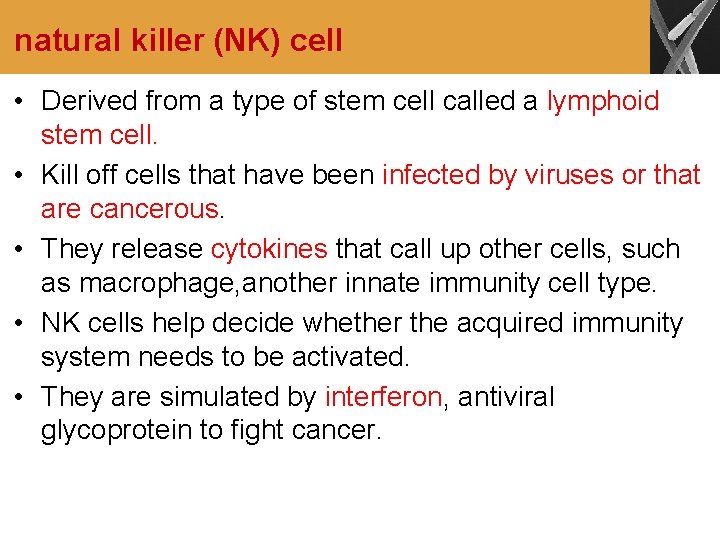 natural killer (NK) cell

• Derived from a type of stem cell called a lymphoid stem cell.

• Kill off cells that have been infected by viruses or that are cancerous.

• They release cytokines that call up other cells, such as macrophage,another innate immunity cell type.

• NK cells help decide whether the acquired immunity system needs to be activated.

• They are simulated by interferon, antiviral glycoprotein to fight cancer.